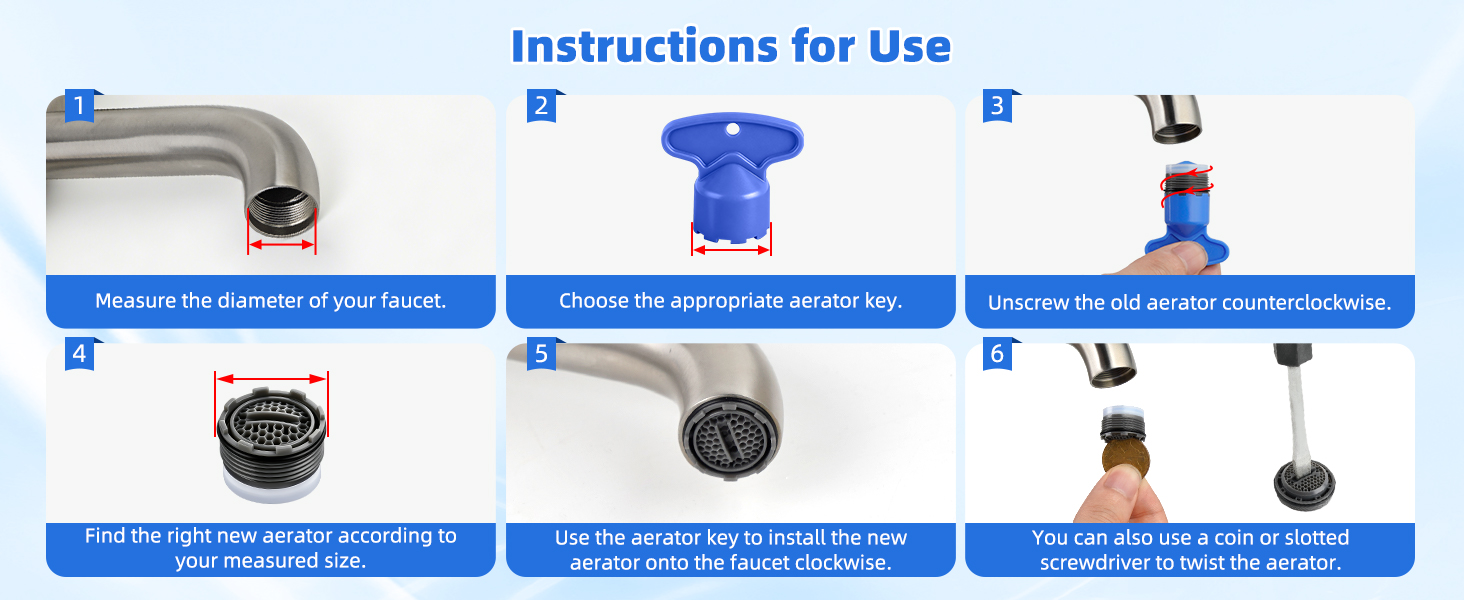 Instructions for Use

1

Measure the diameter of your faucet.

2

Choose the appropriate aerator key.

3

Unscrew the old aerator counterclockwise.

4

Find the right new aerator according to your measured size.

5

Use the aerator key to install the new aerator onto the faucet clockwise.

6

You can also use a coin or slotted screwdriver to twist the aerator.